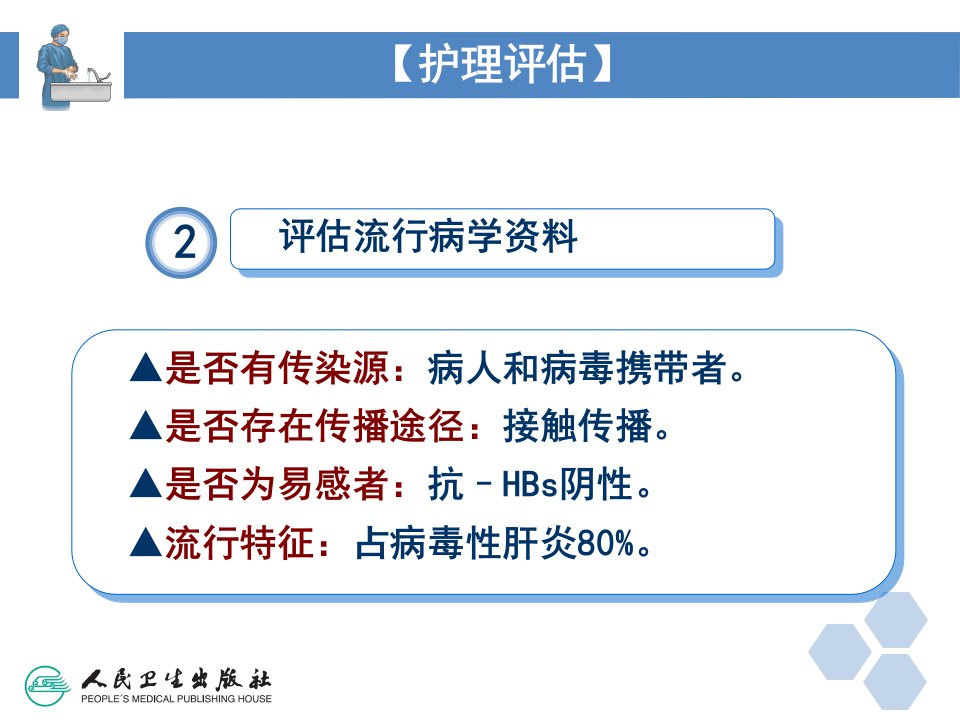 【护理评估】

2 评估流行病学资料

▲是否有传染源：病人和病毒携带者。

▲是否存在传播途径：接触传播。

▲是否为易感者：抗－HBs阴性。

▲流行特征：占病毒性肝炎80%。

人民卫生出版社
PEOPLE'S MEDICAL PUBLISHING HOUSE